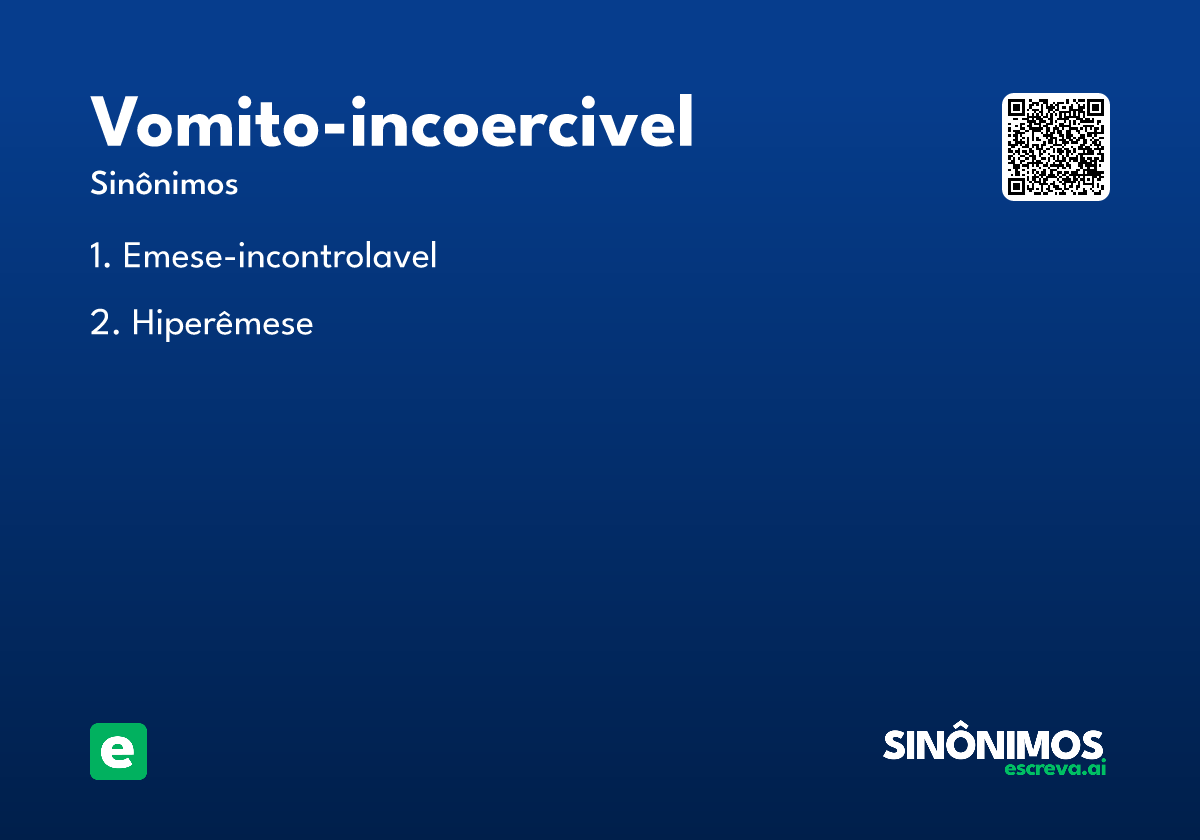 Vomito-incoercivel

Sinônimos

1. Emese-incontrolavel

2. Hiperêmese

e

SINÔNIMOS
escreva.ai